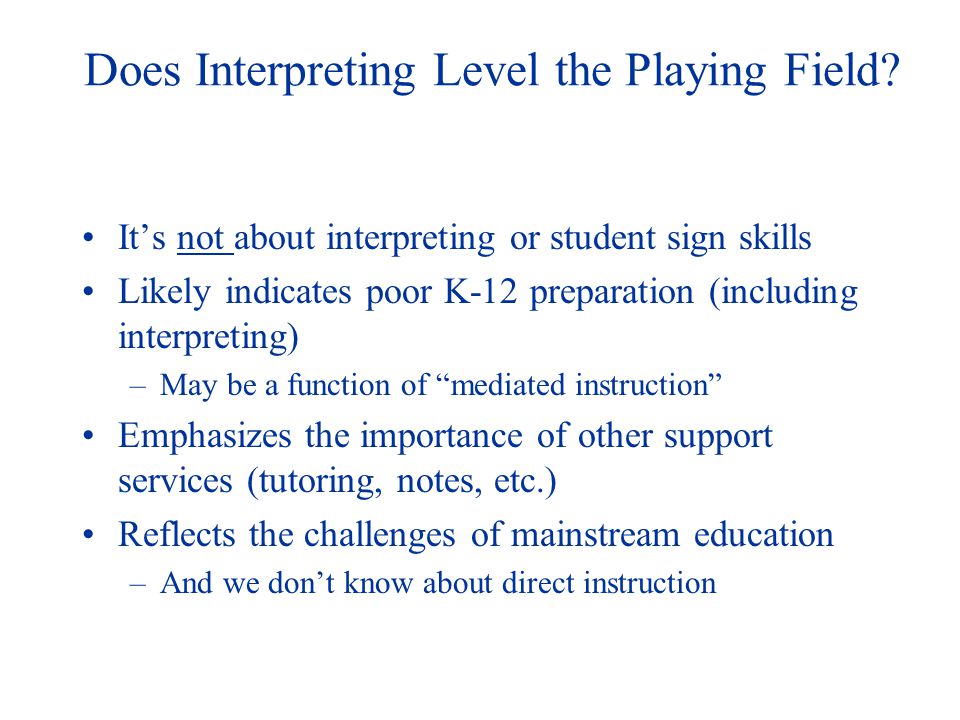 Does Interpreting Level the Playing Field?

• It’s not about interpreting or student sign skills
• Likely indicates poor K-12 preparation (including interpreting)
– May be a function of “mediated instruction”
• Emphasizes the importance of other support services (tutoring, notes, etc.)
• Reflects the challenges of mainstream education
– And we don’t know about direct instruction